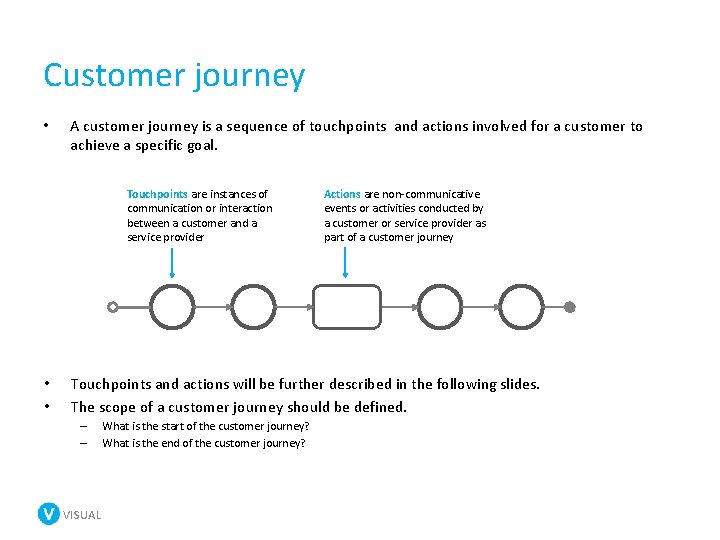 Customer journey

• A customer journey is a sequence of touchpoints and actions involved for a customer to achieve a specific goal.

Touchpoints are instances of communication or interaction between a customer and a service provider

Actions are non-communicative events or activities conducted by a customer or service provider as part of a customer journey

• Touchpoints and actions will be further described in the following slides.
• The scope of a customer journey should be defined.
– What is the start of the customer journey?
– What is the end of the customer journey?

V VISUAL